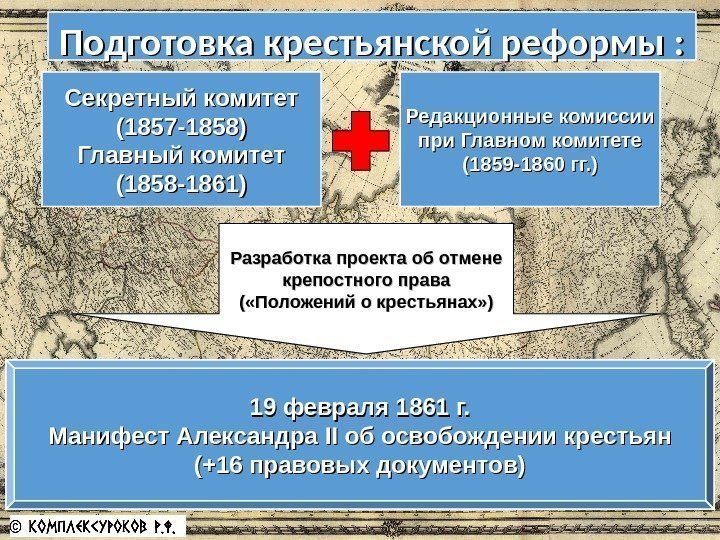 Подготовка крестьянской реформы :

Секретный комитет (1857-1858)
Главный комитет (1858-1861)

Редакционные комиссии при Главном комитете (1859-1860 гг.)

Разработка проекта об отмене крепостного права («Положений о крестьянах»)

19 февраля 1861 г.
Манифест Александра II об освобождении крестьян
(+16 правовых документов)

© КОМПЛЕКСУРОКОВ Р.Ф.